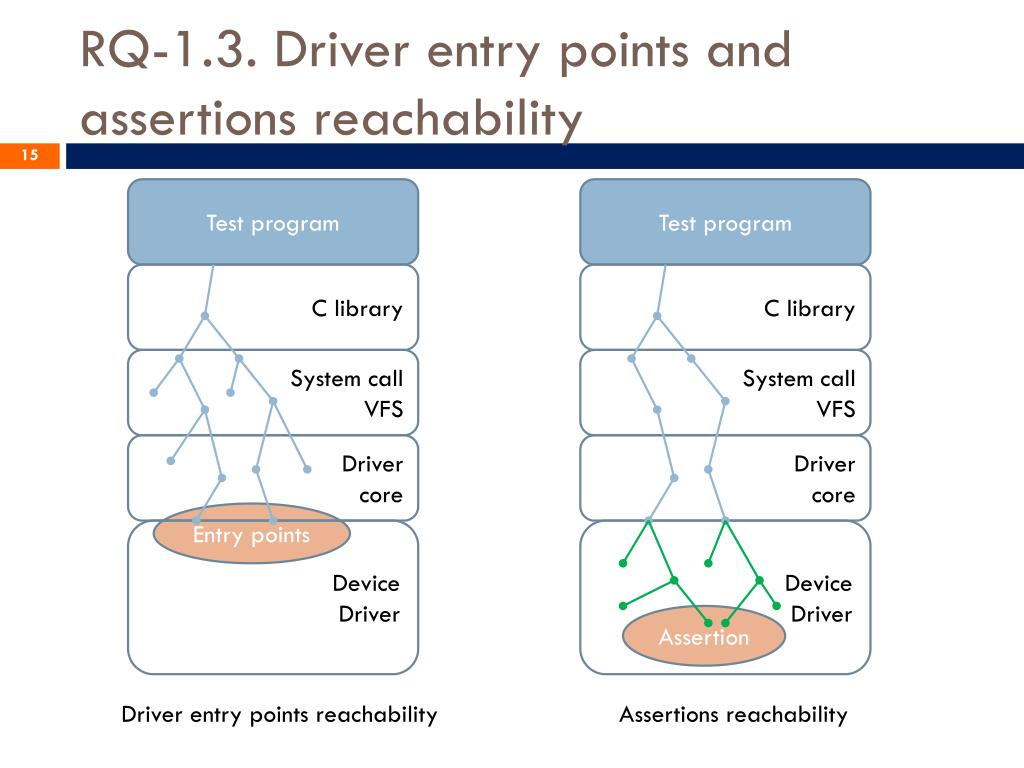 RQ-1.3. Driver entry points and assertions reachability

15

Test program

C library

System call
VFS

Driver
core

Entry points

Device
Driver

Driver entry points reachability

Test program

C library

System call
VFS

Driver
core

Device
Driver

Assertion

Assertions reachability